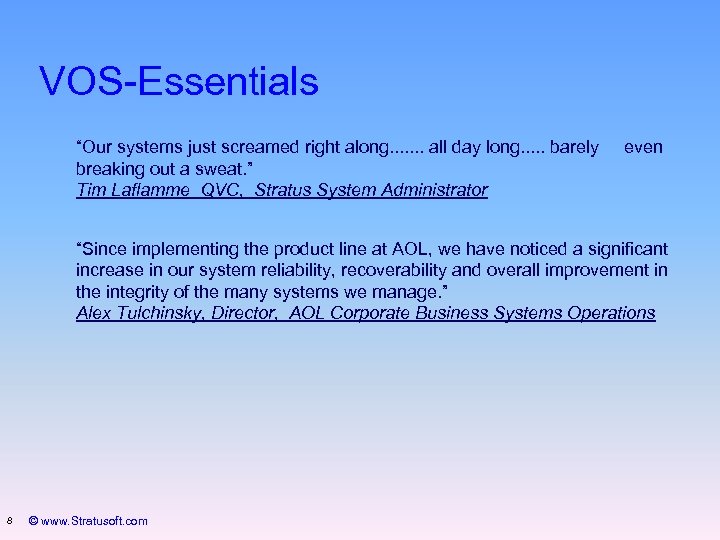 VOS-Essentials

“Our systems just screamed right along....... all day long..... barely even breaking out a sweat.”
Tim Laflamme QVC, Stratus System Administrator

“Since implementing the product line at AOL, we have noticed a significant increase in our system reliability, recoverability and overall improvement in the integrity of the many systems we manage.”
Alex Tulchinsky, Director, AOL Corporate Business Systems Operations

8 © www.Stratusoft.com